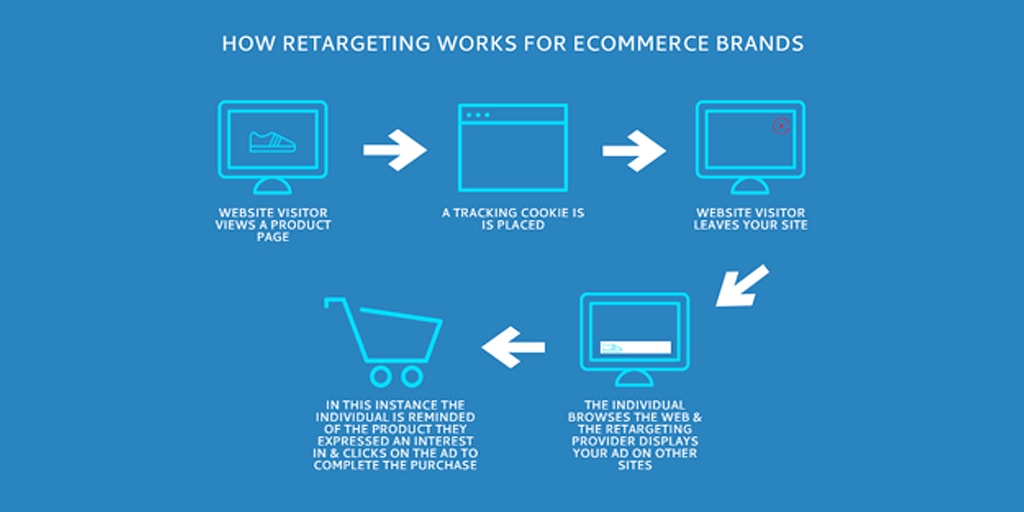 HOW RETARGETING WORKS FOR ECOMMERCE BRANDS

WEBSITE VISITOR VIEWS A PRODUCT PAGE

A TRACKING COOKIE IS IS PLACED

WEBSITE VISITOR LEAVES YOUR SITE

THE INDIVIDUAL BROWSES THE WEB & THE RETARGETING PROVIDER DISPLAYS YOUR AD ON OTHER SITES

IN THIS INSTANCE THE INDIVIDUAL IS REMINDED OF THE PRODUCT THEY EXPRESSED AN INTEREST IN & CLICKS ON THE AD TO COMPLETE THE PURCHASE